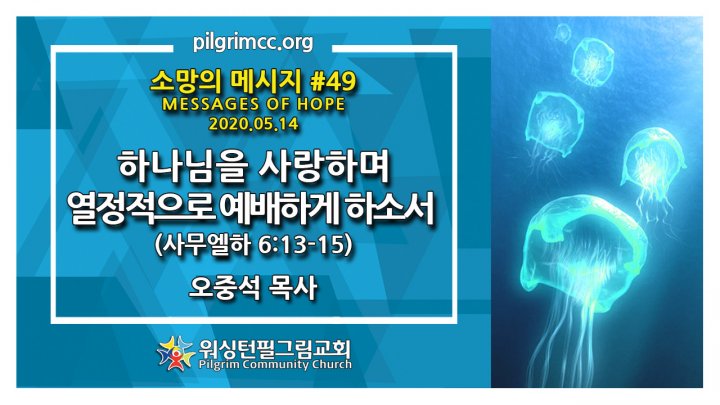 pilgrimcc.org

소망의 메시지 #49
MESSAGES OF HOPE
2020.05.14

하나님을 사랑하며
열정적으로 예배하게 하소서
(사무엘하 6:13-15)

오중석 목사

워싱턴필그림교회
Pilgrim Community Church